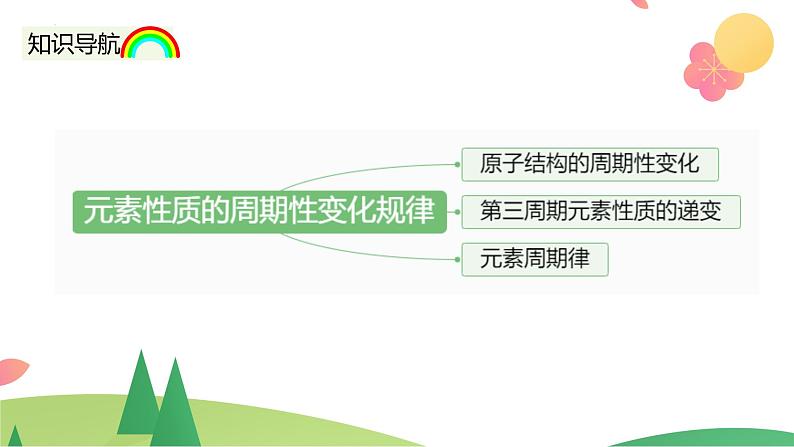 知识导航

元素性质的周期性变化规律

原子结构的周期性变化

第三周期元素性质的递变

元素周期律